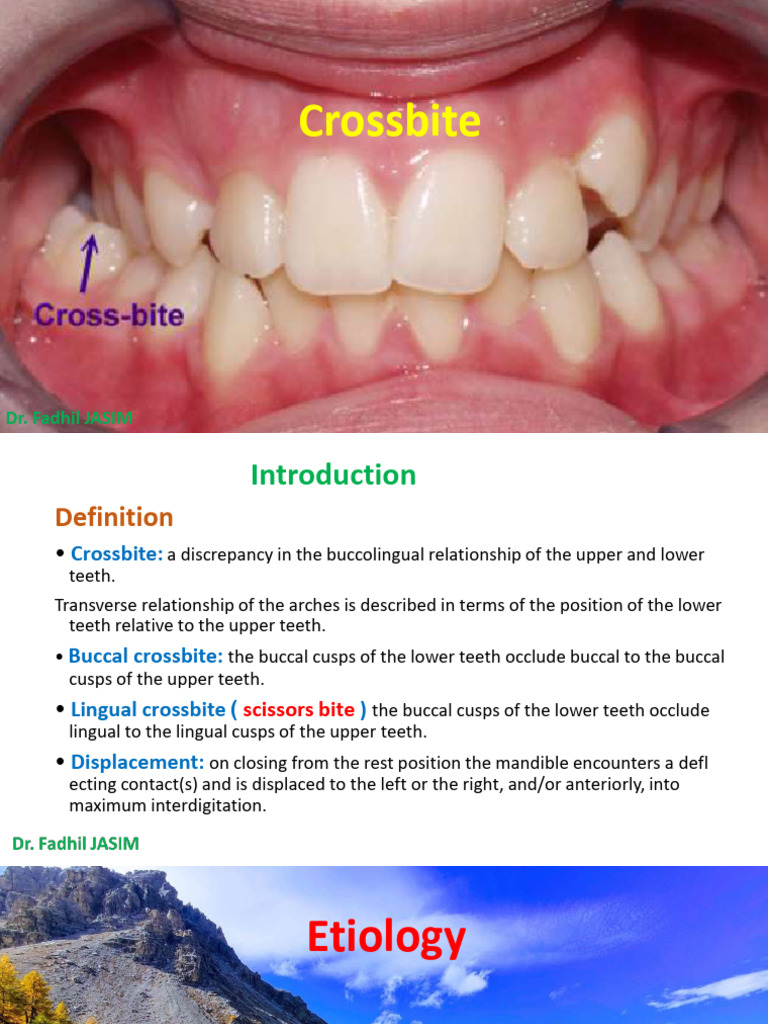 Crossbite

Cross-bite

Dr. Fadhil JASIM

Introduction

Definition

• Crossbite: a discrepancy in the buccolingual relationship of the upper and lower teeth.

Transverse relationship of the arches is described in terms of the position of the lower teeth relative to the upper teeth.

• Buccal crossbite: the buccal cusps of the lower teeth occlude buccal to the buccal cusps of the upper teeth.

• Lingual crossbite ( scissors bite ) the buccal cusps of the lower teeth occlude lingual to the lingual cusps of the upper teeth.

• Displacement: on closing from the rest position the mandible encounters a defl ecting contact(s) and is displaced to the left or the right, and/or anteriorly, into maximum interdigitation.

Dr. Fadhil JASIM

Etiology